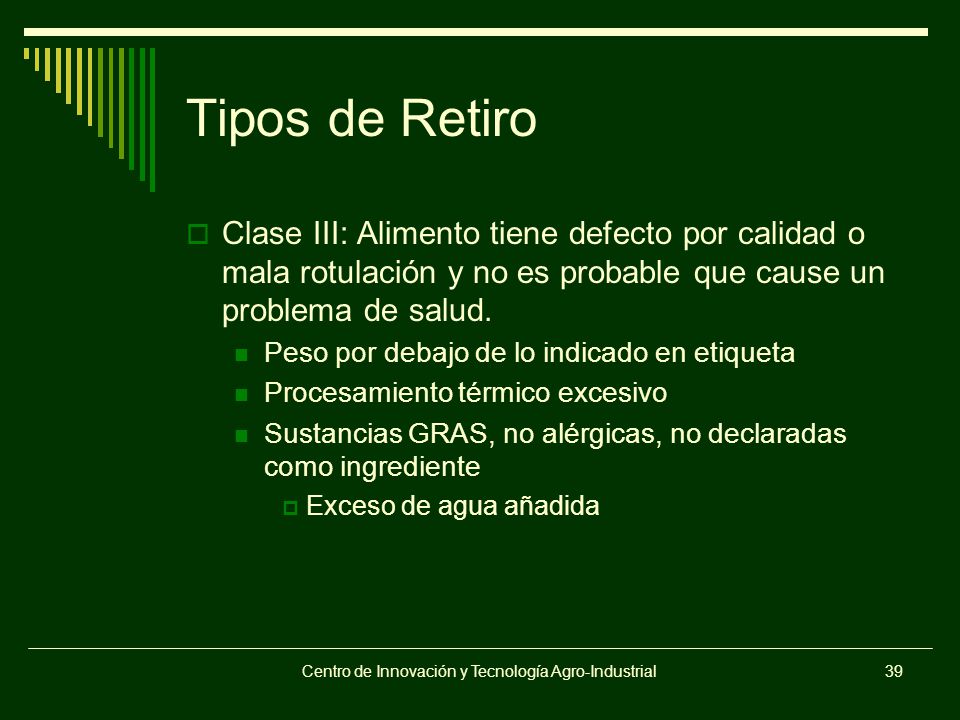 Tipos de Retiro

Clase III: Alimento tiene defecto por calidad o mala rotulación y no es probable que cause un problema de salud.

Peso por debajo de lo indicado en etiqueta

Procesamiento térmico excesivo

Sustancias GRAS, no alérgicas, no declaradas como ingrediente

Exceso de agua añadida

Centro de Innovación y Tecnología Agro-Industrial

39